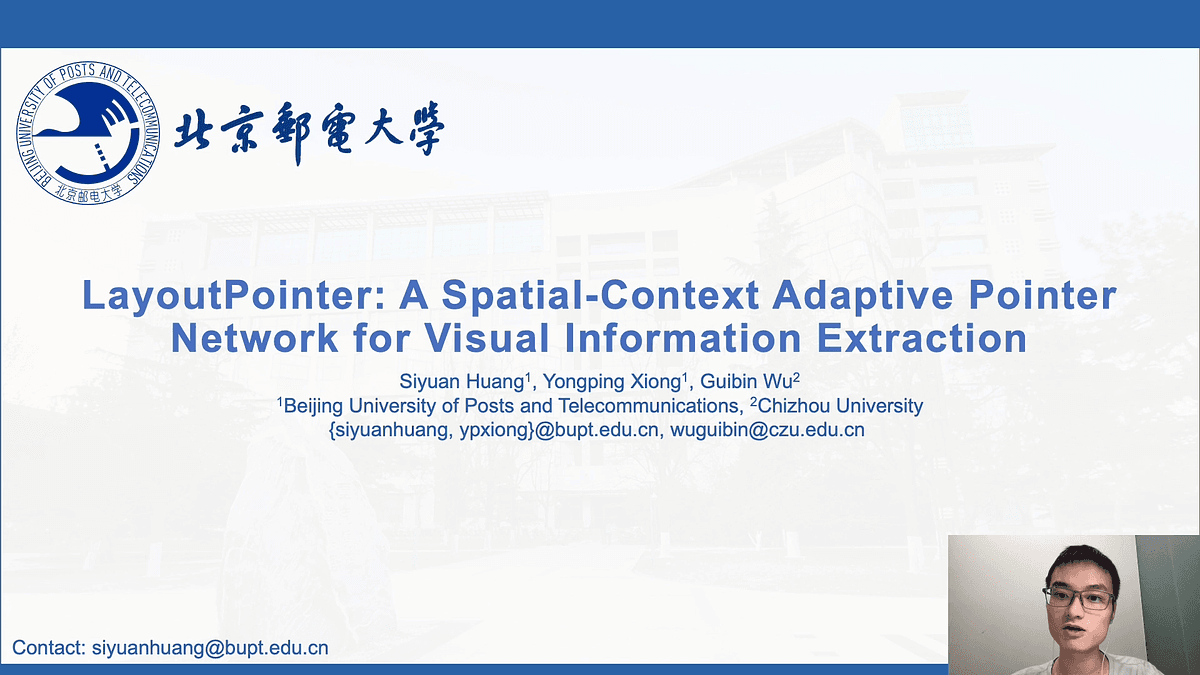 BEIJING UNIVERSITY OF POSTS AND TELECOMMUNICATIONS 北京邮电大学

北京郵電大學

LayoutPointer: A Spatial-Context Adaptive Pointer Network for Visual Information Extraction

Siyuan Huang$^1$, Yongping Xiong$^1$, Guibin Wu$^2$
$^1$Beijing University of Posts and Telecommunications, $^2$Chizhou University
{siyuanhuang, ypxiong}@bupt.edu.cn, wuguibin@czu.edu.cn

Contact: siyuanhuang@bupt.edu.cn